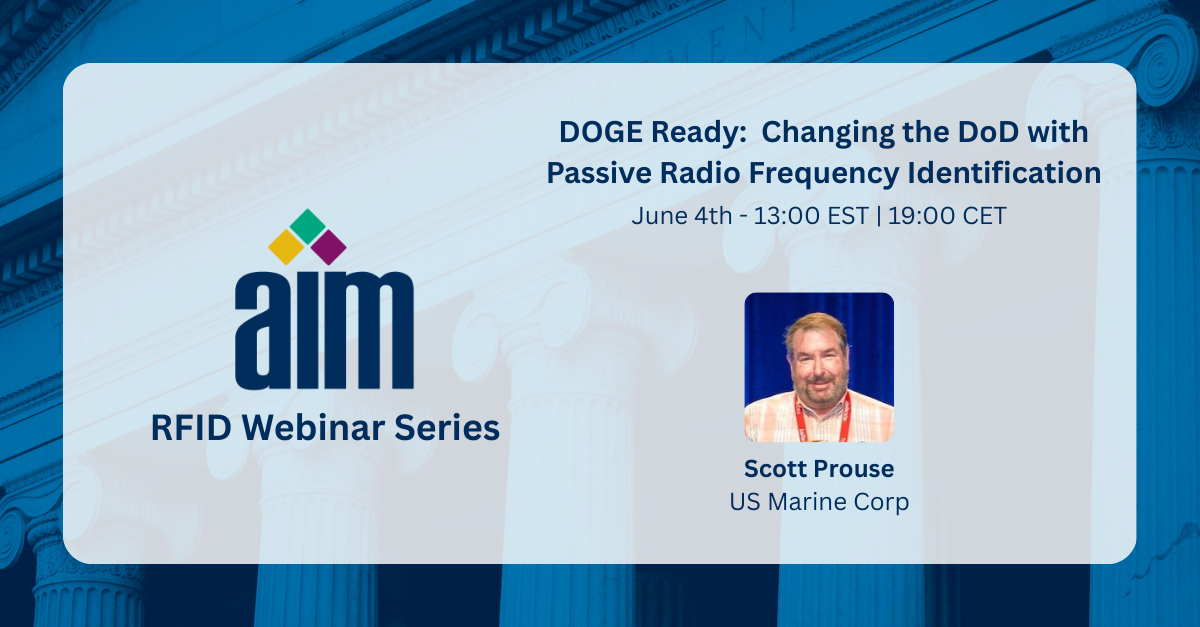 aim
RFID Webinar Series

DOGE Ready: Changing the DoD with Passive Radio Frequency Identification
June 4th - 13:00 EST | 19:00 CET

Scott Prouse
US Marine Corp